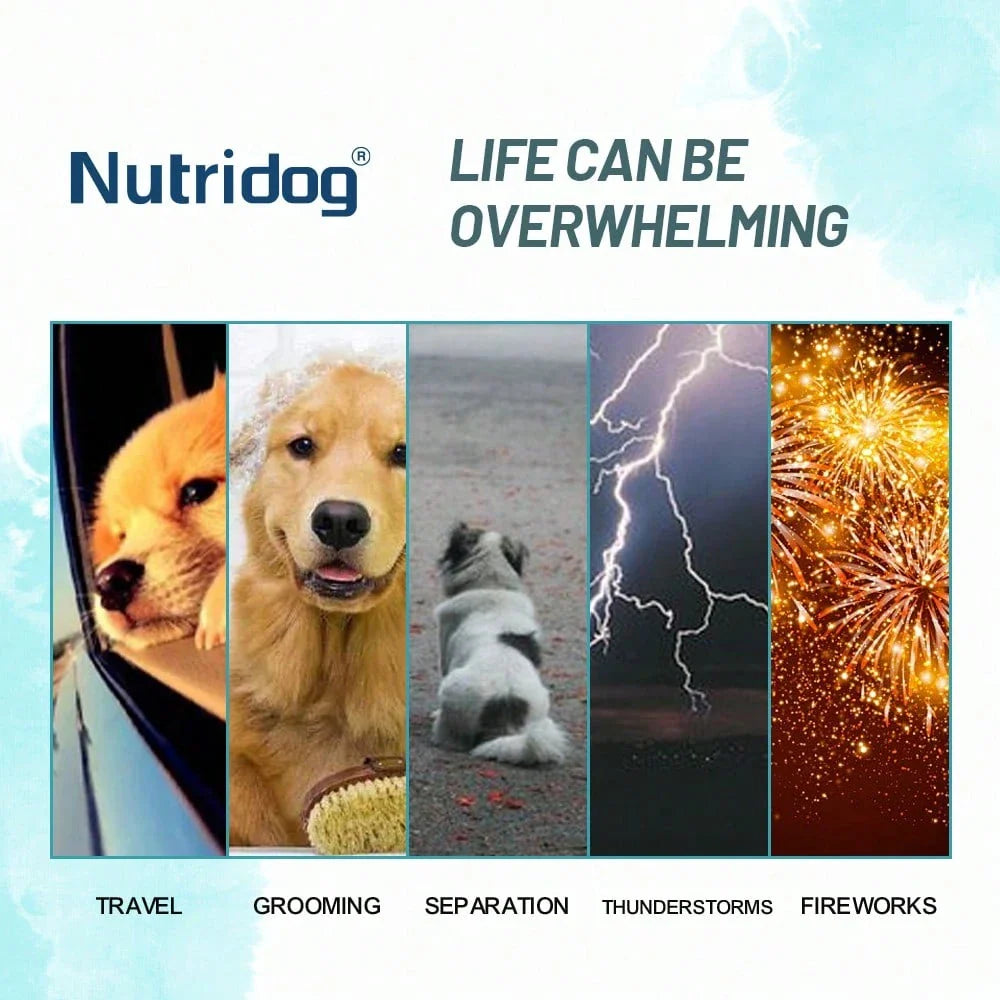 Nutridog®

LIFE CAN BE OVERWHELMING

TRAVEL GROOMING SEPARATION THUNDERSTORMS FIREWORKS